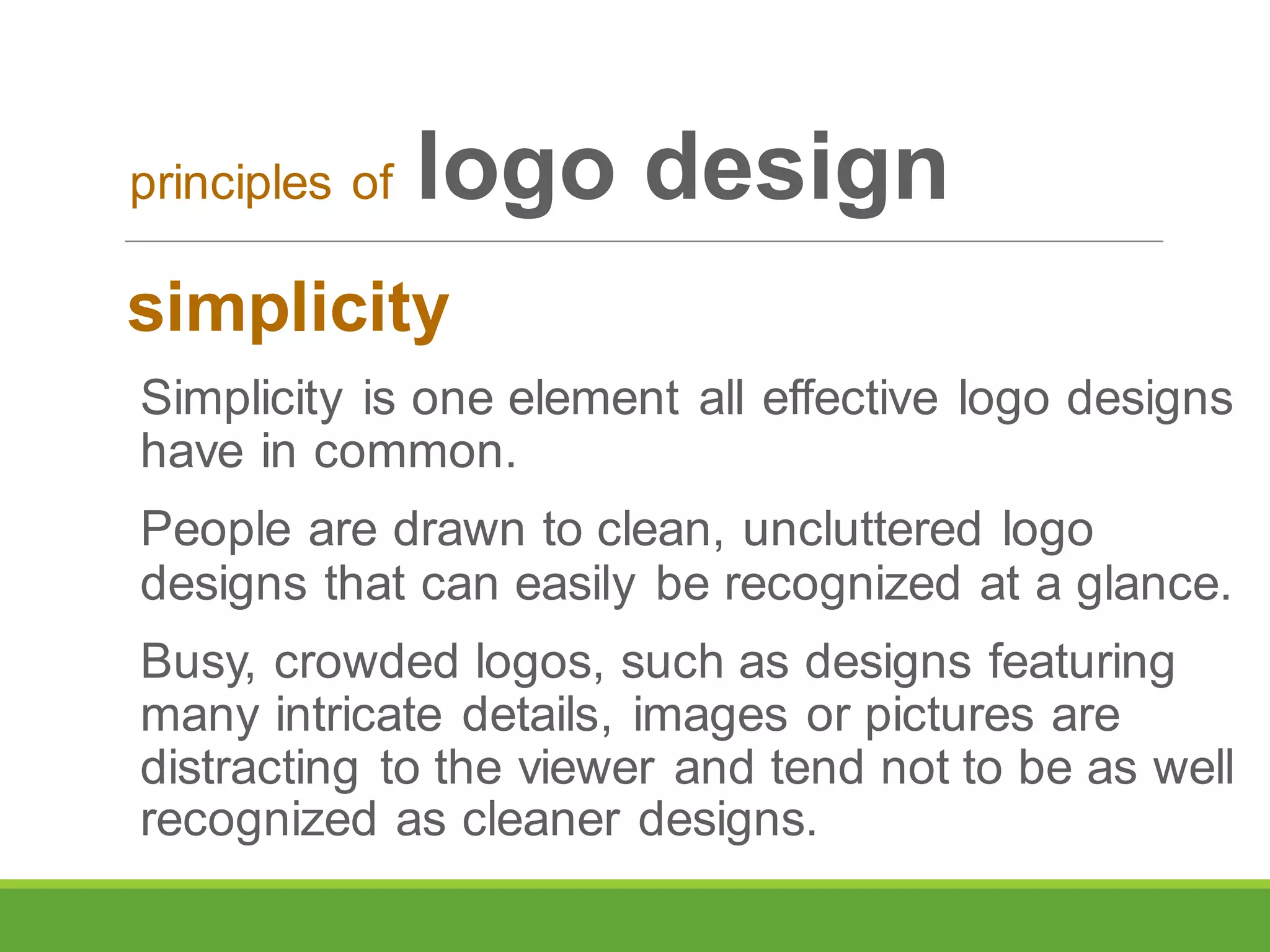 principles of logo design

simplicity

Simplicity is one element all effective logo designs have in common.

People are drawn to clean, uncluttered logo designs that can easily be recognized at a glance.

Busy, crowded logos, such as designs featuring many intricate details, images or pictures are distracting to the viewer and tend not to be as well recognized as cleaner designs.